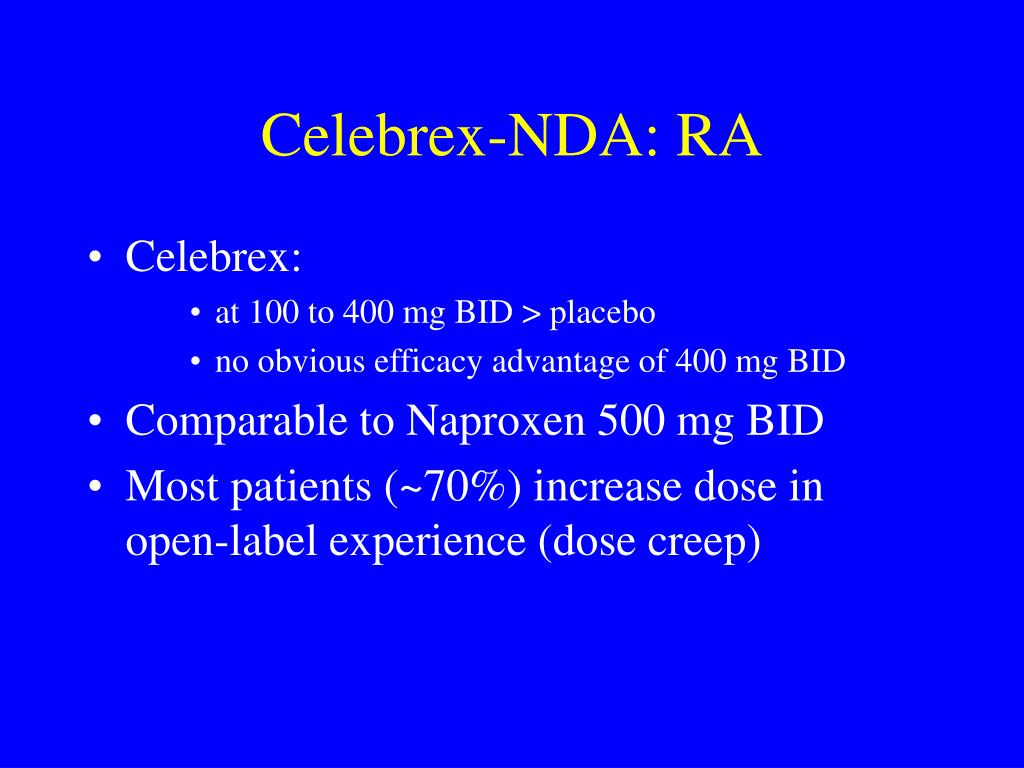 Celebrex-NDA: RA

• Celebrex:
  • at 100 to 400 mg BID > placebo
  • no obvious efficacy advantage of 400 mg BID
• Comparable to Naproxen 500 mg BID
• Most patients (~70%) increase dose in open-label experience (dose creep)